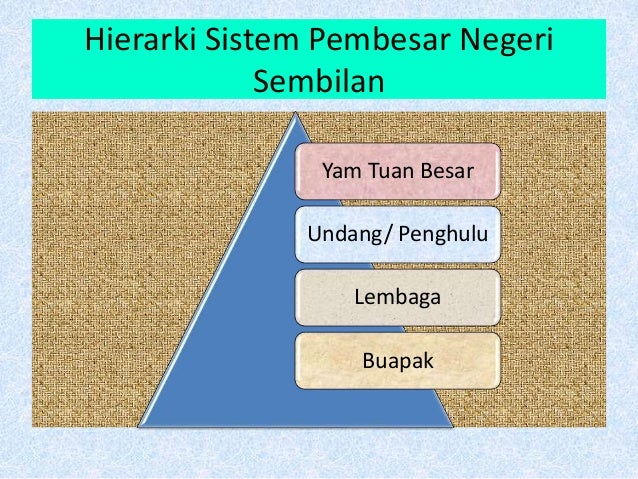 Hierarki Sistem Pembesar Negeri Sembilan

Yam Tuan Besar

Undang/ Penghulu

Lembaga

Buapak